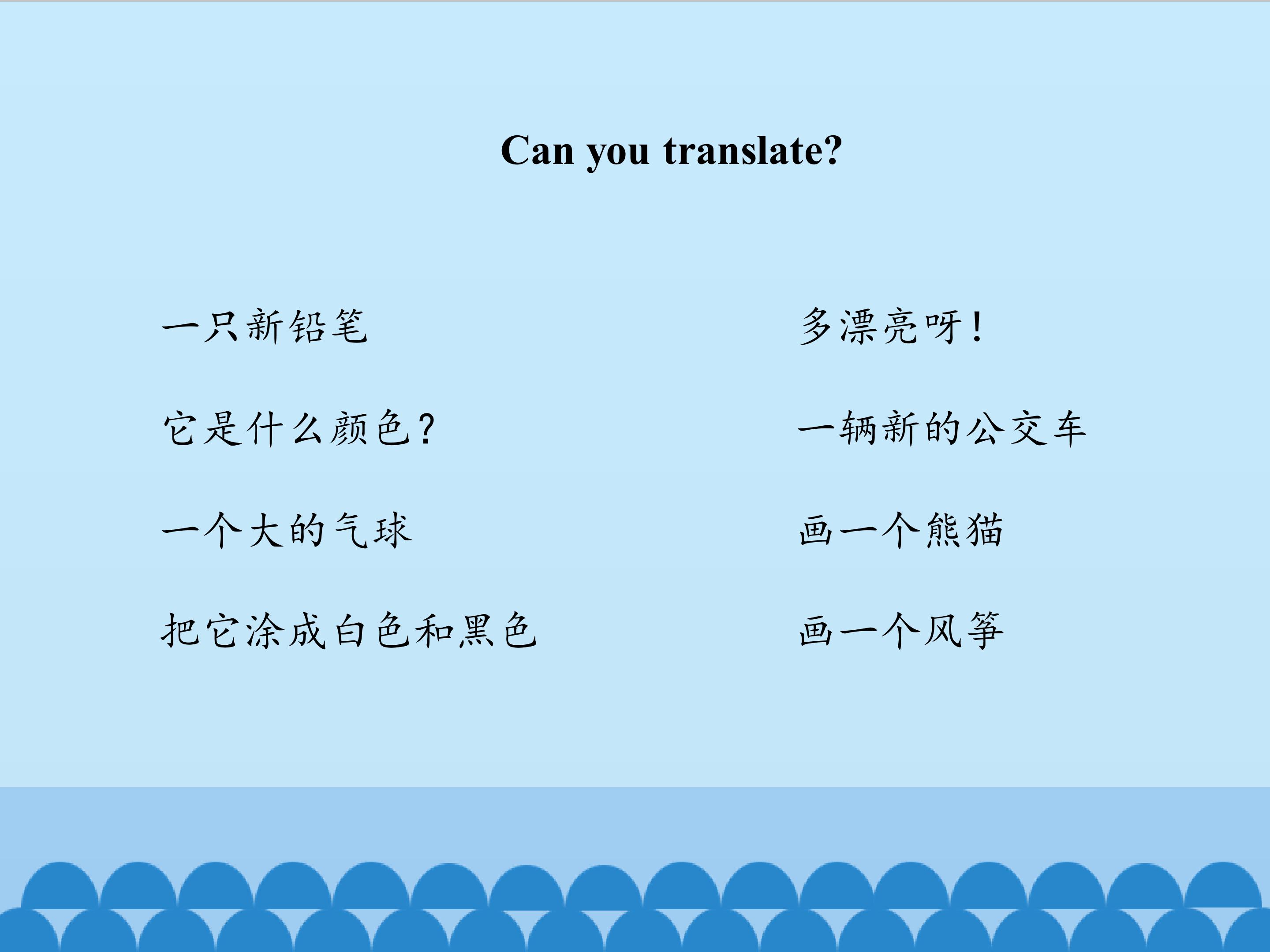 Can you translate?

一只新铅笔

它是什么颜色？

一个大的气球

把它涂成白色和黑色

多漂亮呀！

一辆新的公交车

画一个熊猫

画一个风筝